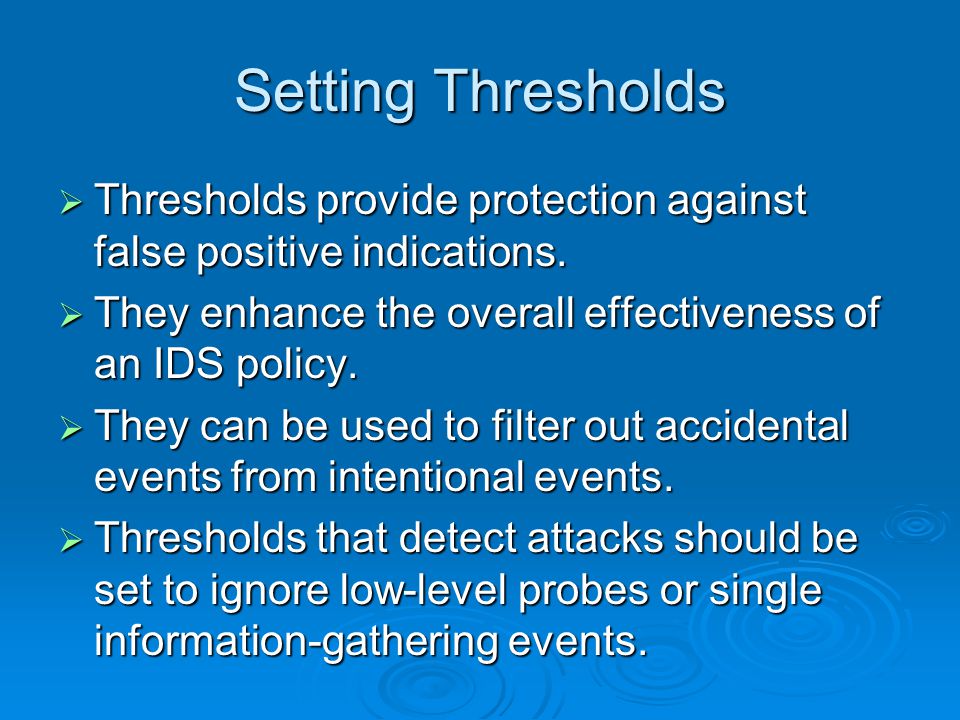 Setting Thresholds

➢ Thresholds provide protection against false positive indications.

➢ They enhance the overall effectiveness of an IDS policy.

➢ They can be used to filter out accidental events from intentional events.

➢ Thresholds that detect attacks should be set to ignore low-level probes or single information-gathering events.